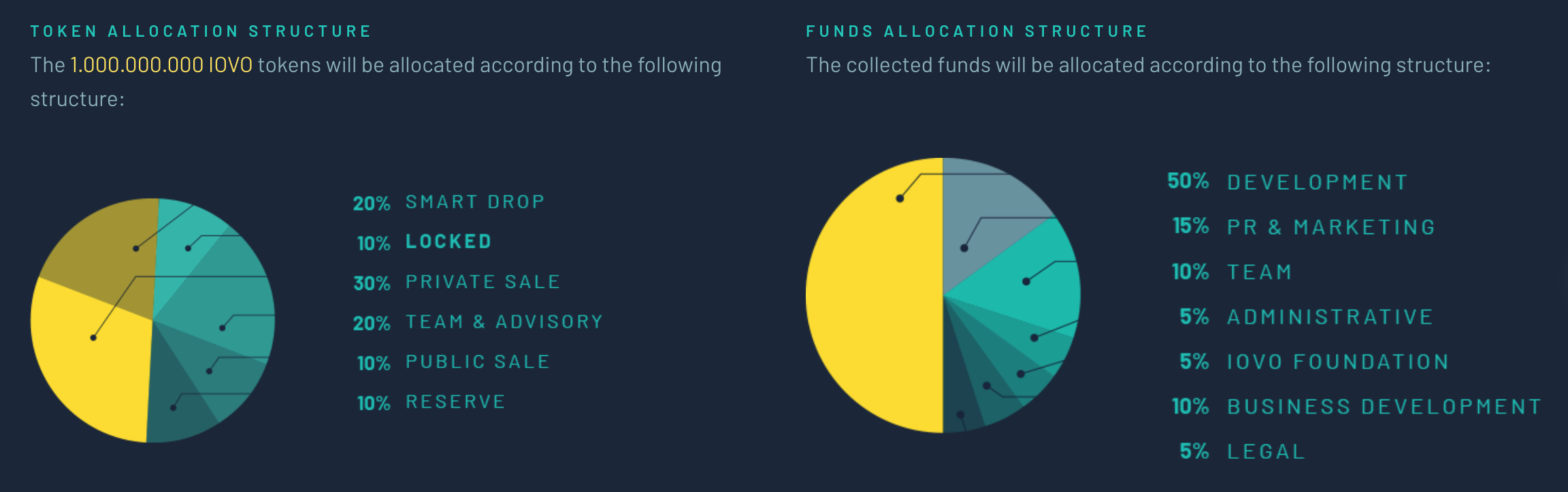 TOKEN ALLOCATION STRUCTURE

The 1.000.000.000 IOVO tokens will be allocated according to the following structure:

20% SMART DROP
10% LOCKED
30% PRIVATE SALE
20% TEAM & ADVISORY
10% PUBLIC SALE
10% RESERVE

FUNDS ALLOCATION STRUCTURE

The collected funds will be allocated according to the following structure:

50% DEVELOPMENT
15% PR & MARKETING
10% TEAM
5% ADMINISTRATIVE
5% IOVO FOUNDATION
10% BUSINESS DEVELOPMENT
5% LEGAL